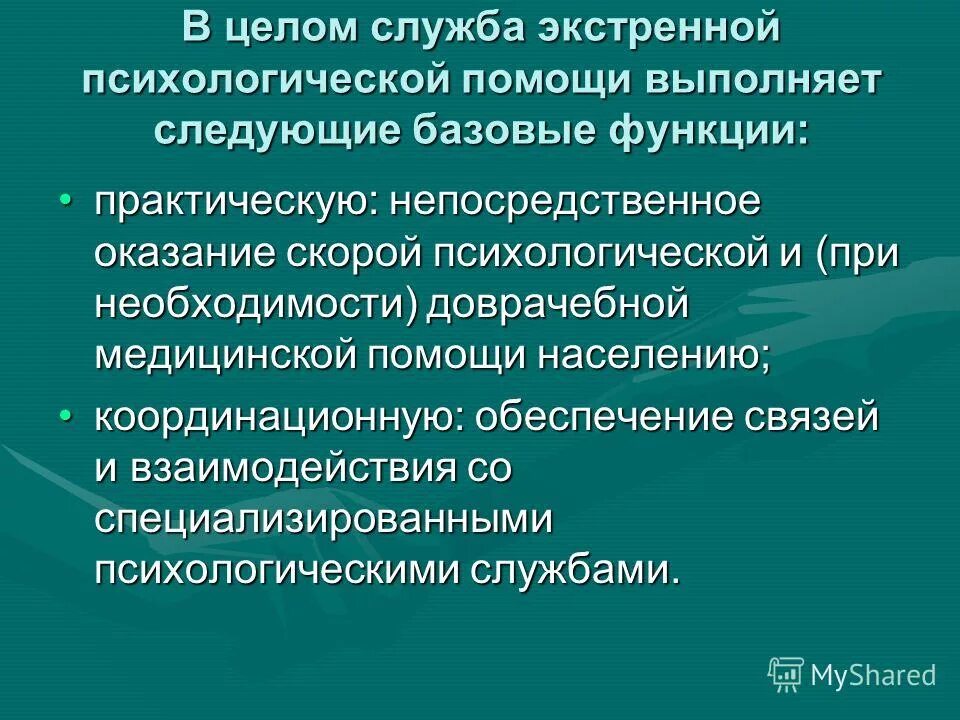 В целом служба экстренной психологической помощи выполняет следующие базовые функции:

• практическую: непосредственное оказание скорой психологической и (при необходимости) доврачебной медицинской помощи населению;

• координационную: обеспечение связей и взаимодействия со специализированными психологическими службами.

MyShared